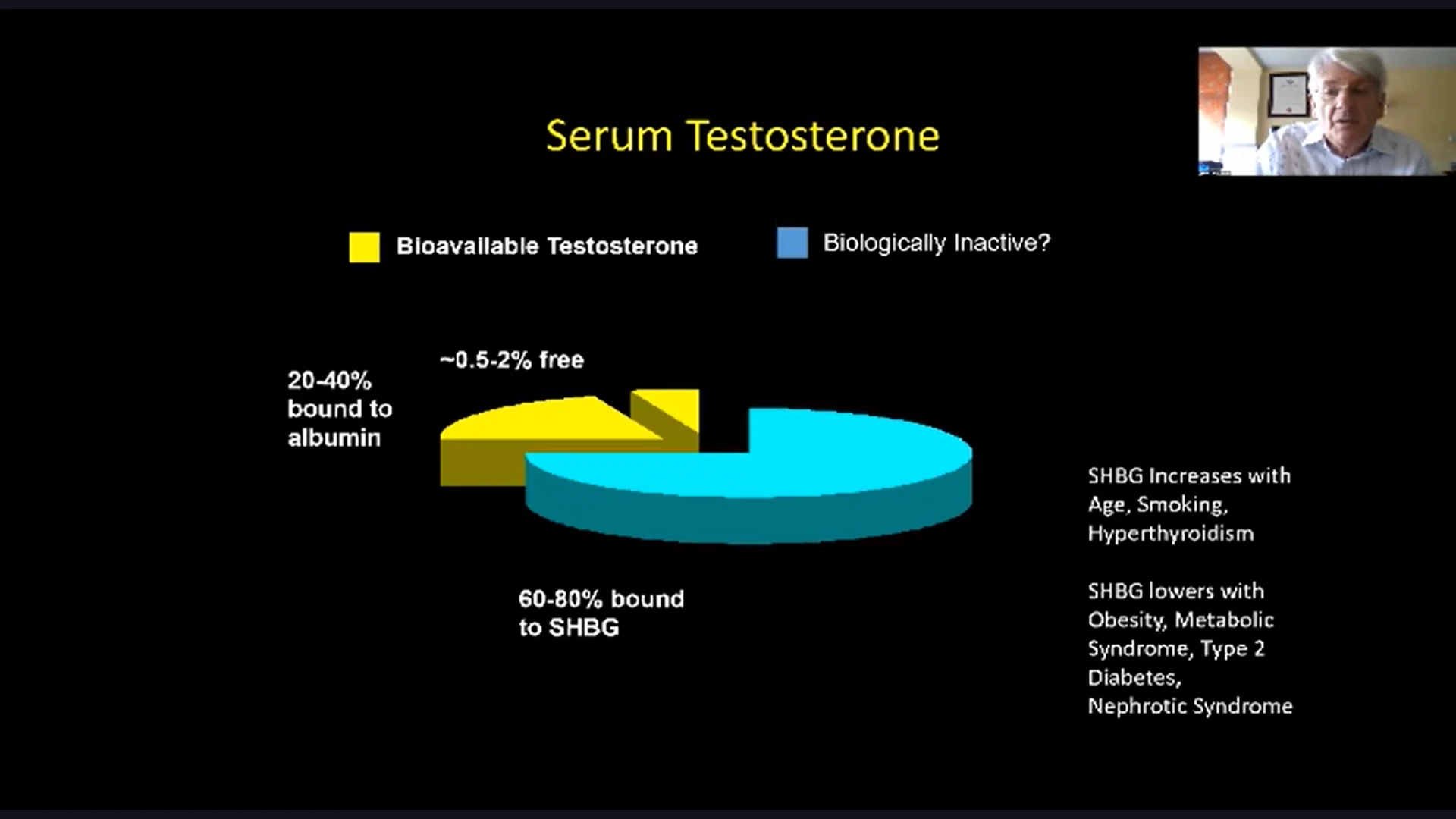 Serum Testosterone

Bioavailable Testosterone

Biologically Inactive?

~0.5-2% free

20-40% bound to albumin

60-80% bound to SHBG

SHBG Increases with Age, Smoking, Hyperthyroidism

SHBG lowers with Obesity, Metabolic Syndrome, Type 2 Diabetes, Nephrotic Syndrome